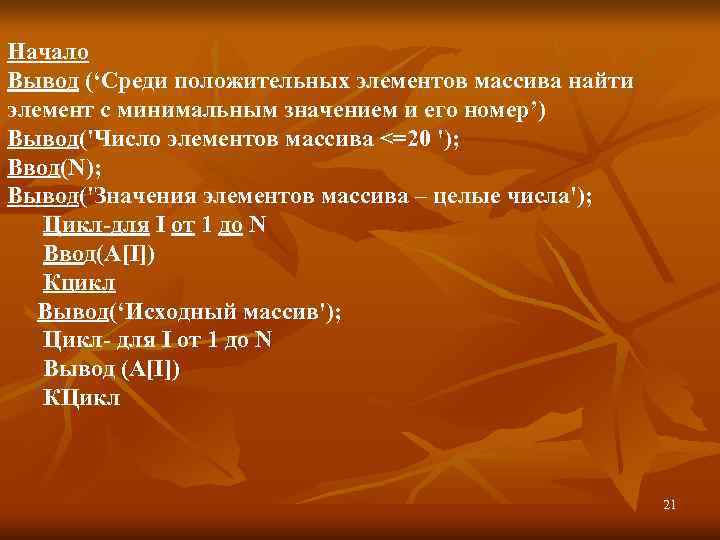 Начало
Вывод (‘Среди положительных элементов массива найти элемент с минимальным значением и его номер’)
Вывод('Число элементов массива <=20 ');
Ввод(N);
Вывод('Значения элементов массива – целые числа');
Цикл-для I от 1 до N
Ввод(A[I])
Кцикл
Вывод(‘Исходный массив');
Цикл- для I от 1 до N
Вывод (A[I])
КЦикл

21